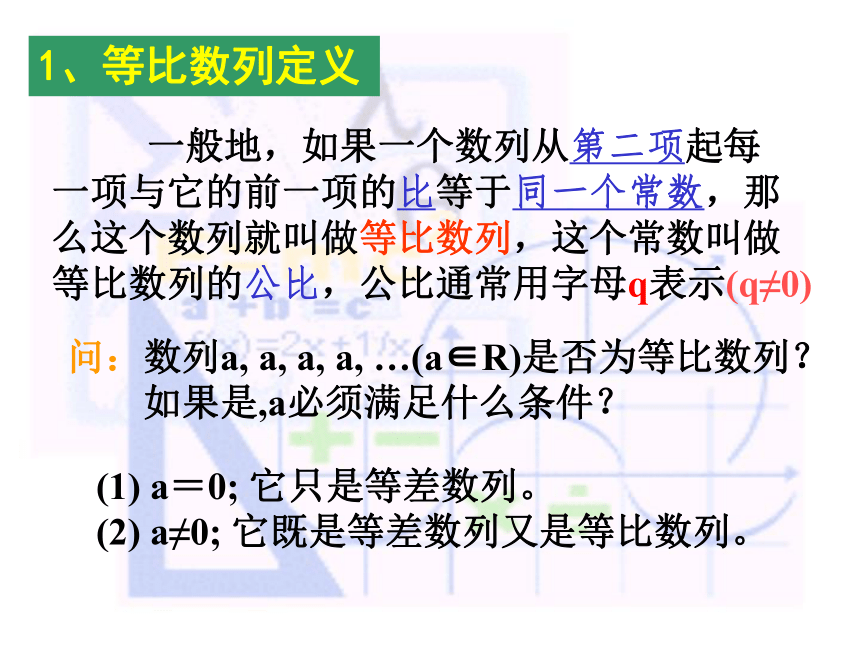 1、等比数列定义

一般地，如果一个数列从第二项起每一项与它的前一项的比等于同一个常数，那么这个数列就叫做等比数列，这个常数叫做等比数列的公比，公比通常用字母q表示$(q\neq 0)$

问：数列a, a, a, a, …$(a\in R)$是否为等比数列？如果是,a必须满足什么条件？

(1) $a=0$; 它只是等差数列。
(2) $a\neq 0$; 它既是等差数列又是等比数列。